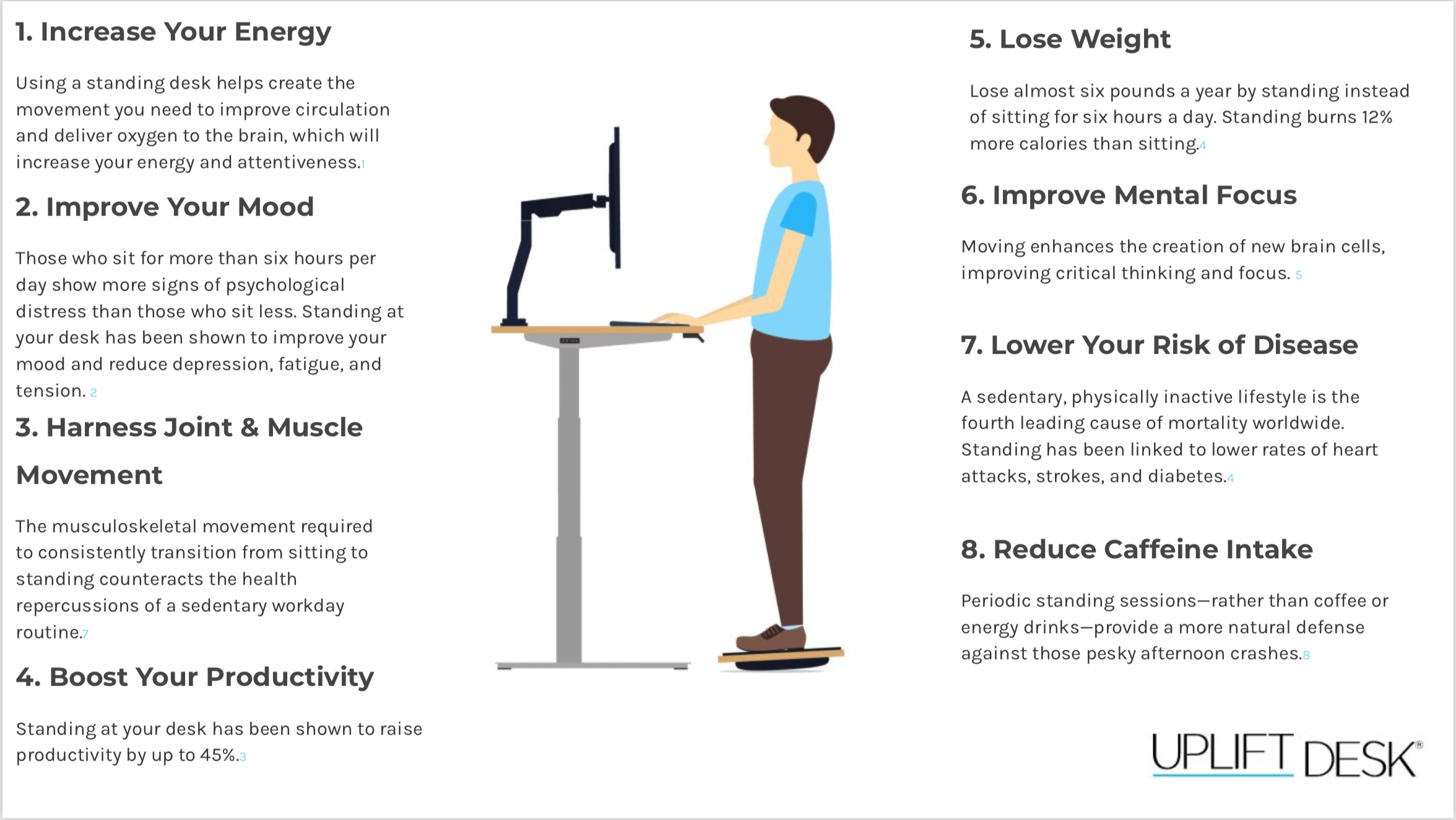 1. Increase Your Energy

Using a standing desk helps create the movement you need to improve circulation and deliver oxygen to the brain, which will increase your energy and attentiveness.1

2. Improve Your Mood

Those who sit for more than six hours per day show more signs of psychological distress than those who sit less. Standing at your desk has been shown to improve your mood and reduce depression, fatigue, and tension. 2

3. Harness Joint & Muscle Movement

The musculoskeletal movement required to consistently transition from sitting to standing counteracts the health repercussions of a sedentary workday routine.7

4. Boost Your Productivity

Standing at your desk has been shown to raise productivity by up to 45%.3

5. Lose Weight

Lose almost six pounds a year by standing instead of sitting for six hours a day. Standing burns 12% more calories than sitting.4

6. Improve Mental Focus

Moving enhances the creation of new brain cells, improving critical thinking and focus. 5

7. Lower Your Risk of Disease

A sedentary, physically inactive lifestyle is the fourth leading cause of mortality worldwide. Standing has been linked to lower rates of heart attacks, strokes, and diabetes.4

8. Reduce Caffeine Intake

Periodic standing sessions—rather than coffee or energy drinks—provide a more natural defense against those pesky afternoon crashes.8

UPLIFT DESK®